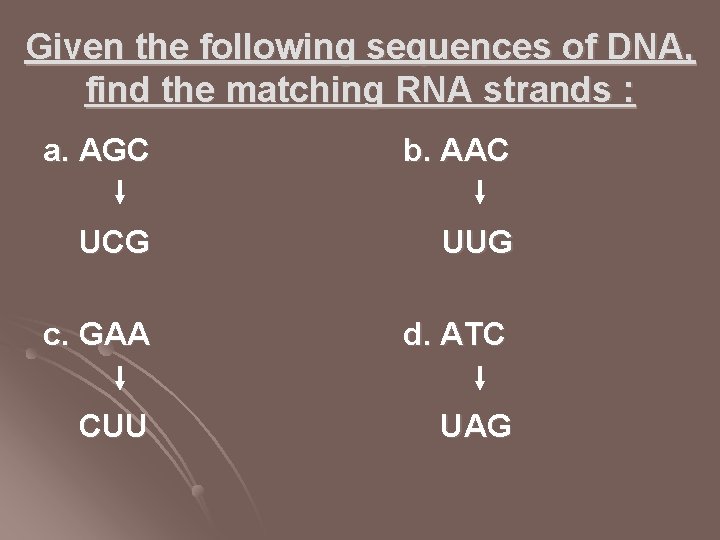 Given the following sequences of DNA, find the matching RNA strands :

a. AGC
↓
UCG

b. AAC
↓
UUG

c. GAA
↓
CUU

d. ATC
↓
UAG